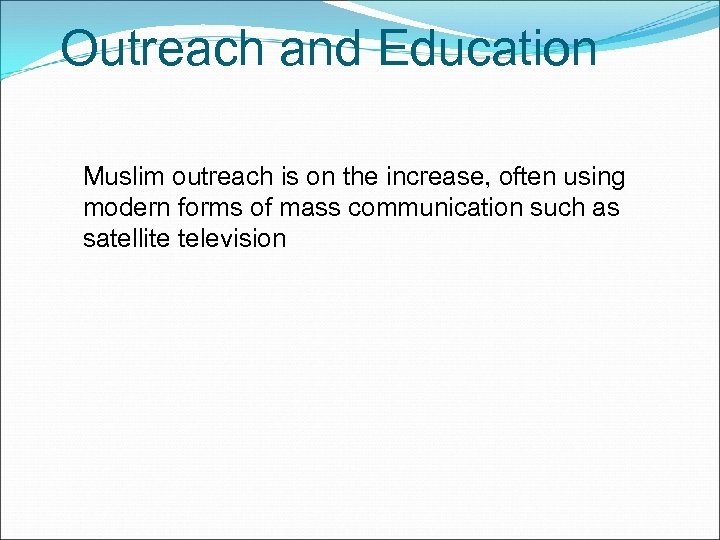 Outreach and Education

Muslim outreach is on the increase, often using modern forms of mass communication such as satellite television